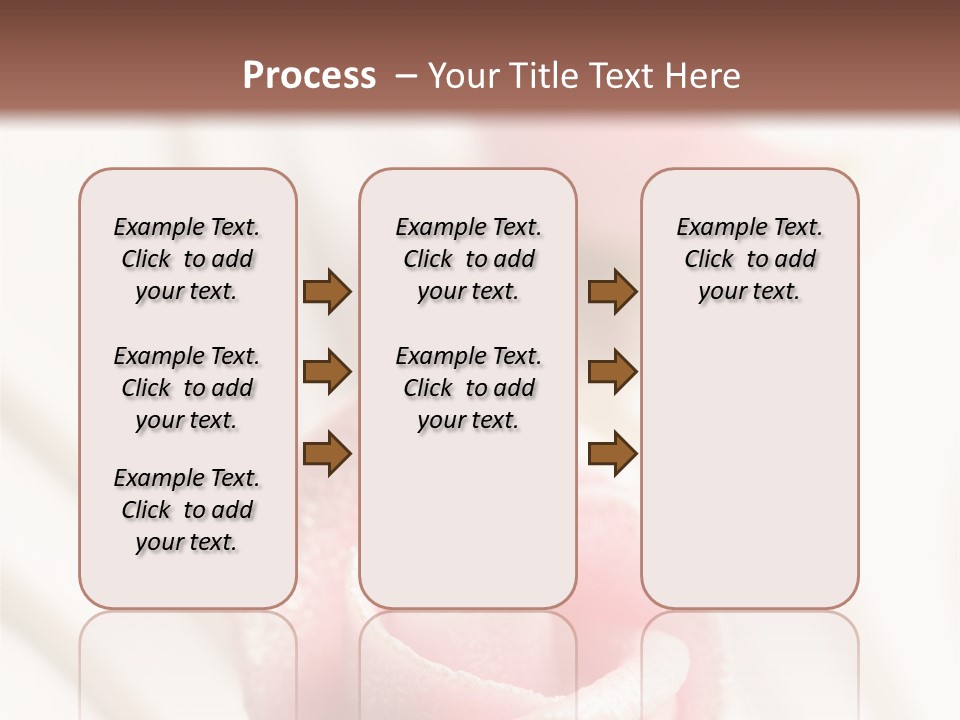 Process – Your Title Text Here

Example Text. Click to add your text.

Example Text. Click to add your text.

Example Text. Click to add your text.

Example Text. Click to add your text.

Example Text. Click to add your text.

Example Text. Click to add your text.